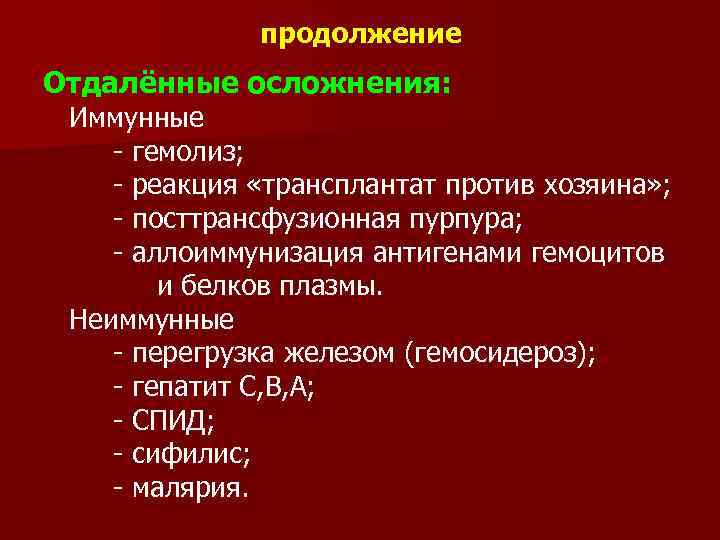 продолжение

Отдалённые осложнения:

Иммунные

- гемолиз;
- реакция «трансплантат против хозяина»;
- посттрансфузионная пурпура;
- аллоиммунизация антигенами гемоцитов и белков плазмы.

Неиммунные

- перегрузка железом (гемосидероз);
- гепатит С,В,А;
- СПИД;
- сифилис;
- малярия.